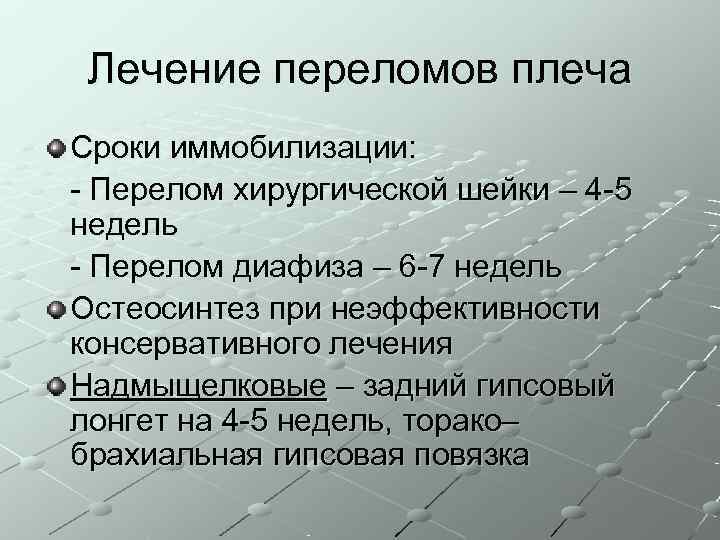 Лечение переломов плеча

Сроки иммобилизации:

- Перелом хирургической шейки – 4-5 недель

- Перелом диафиза – 6-7 недель

Остеосинтез при неэффективности консервативного лечения

Надмыщелковые – задний гипсовый лонгет на 4-5 недель, торако–брахиальная гипсовая повязка